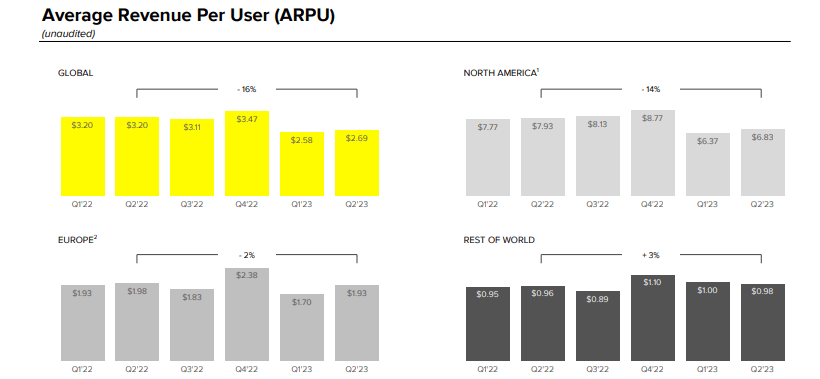 Average Revenue Per User (ARPU)
(unaudited)

GLOBAL

- 16%

$3.20 $3.20 $3.11 $3.47 $2.58 $2.69

Q1'22 Q2'22 Q3'22 Q4'22 Q1'23 Q2'23

NORTH AMERICA$^1$

- 14%

$7.77 $7.93 $8.13 $8.77 $6.37 $6.83

Q1'22 Q2'22 Q3'22 Q4'22 Q1'23 Q2'23

EUROPE$^2$

- 2%

$1.93 $1.98 $1.83 $2.38 $1.70 $1.93

Q1'22 Q2'22 Q3'22 Q4'22 Q1'23 Q2'23

REST OF WORLD

+ 3%

$0.95 $0.96 $0.89 $1.10 $1.00 $0.98

Q1'22 Q2'22 Q3'22 Q4'22 Q1'23 Q2'23